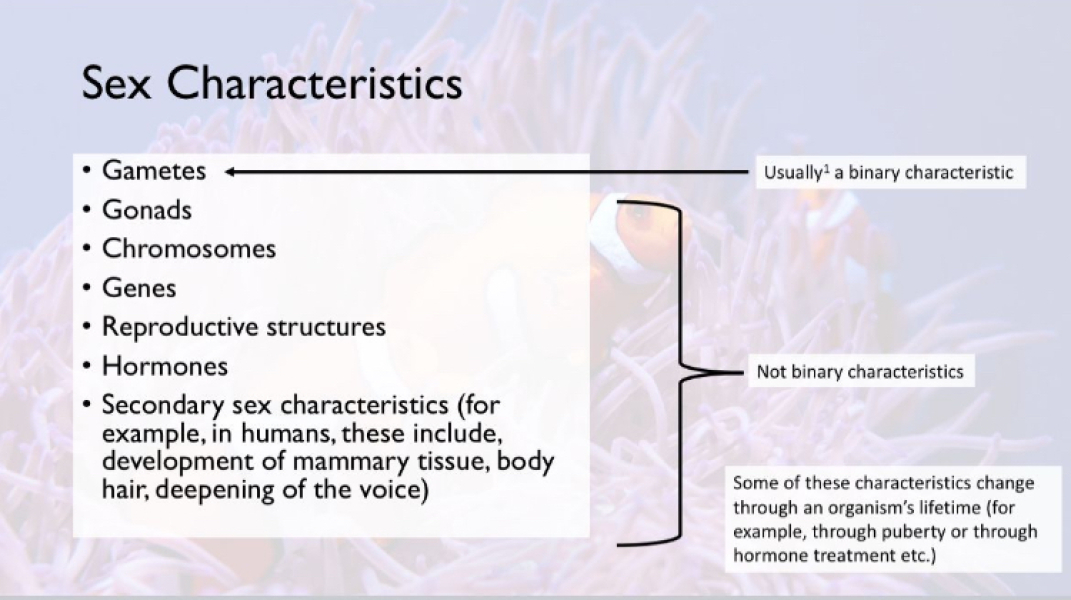 Sex Characteristics

• Gametes
• Gonads
• Chromosomes
• Genes
• Reproductive structures
• Hormones
• Secondary sex characteristics (for example, in humans, these include, development of mammary tissue, body hair, deepening of the voice)

Usually$^1$ a binary characteristic

Not binary characteristics

Some of these characteristics change through an organism's lifetime (for example, through puberty or through hormone treatment etc.)